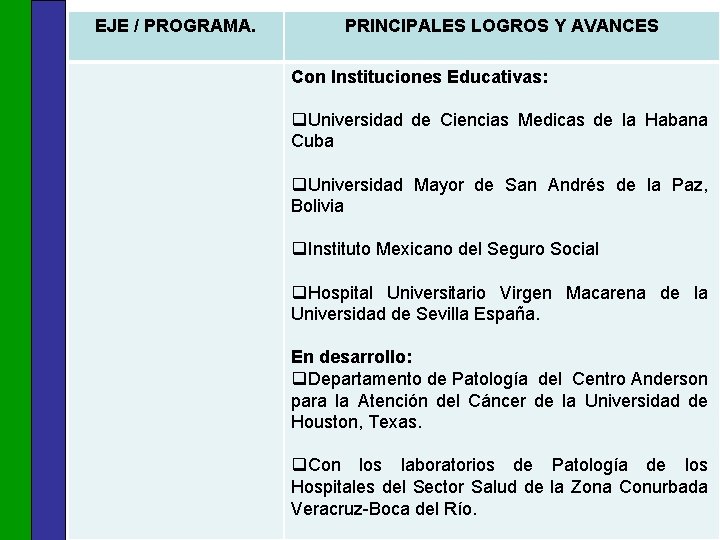 | EJE / PROGRAMA. | PRINCIPALES LOGROS Y AVANCES |
|---|---|
| | **Con Instituciones Educativas:**<br><br>❑Universidad de Ciencias Medicas de la Habana Cuba<br><br>❑Universidad Mayor de San Andrés de la Paz, Bolivia<br><br>❑Instituto Mexicano del Seguro Social<br><br>❑Hospital Universitario Virgen Macarena de la Universidad de Sevilla España.<br><br>**En desarrollo:**<br>❑Departamento de Patología del Centro Anderson para la Atención del Cáncer de la Universidad de Houston, Texas.<br><br>❑Con los laboratorios de Patología de los Hospitales del Sector Salud de la Zona Conurbada Veracruz-Boca del Río. |